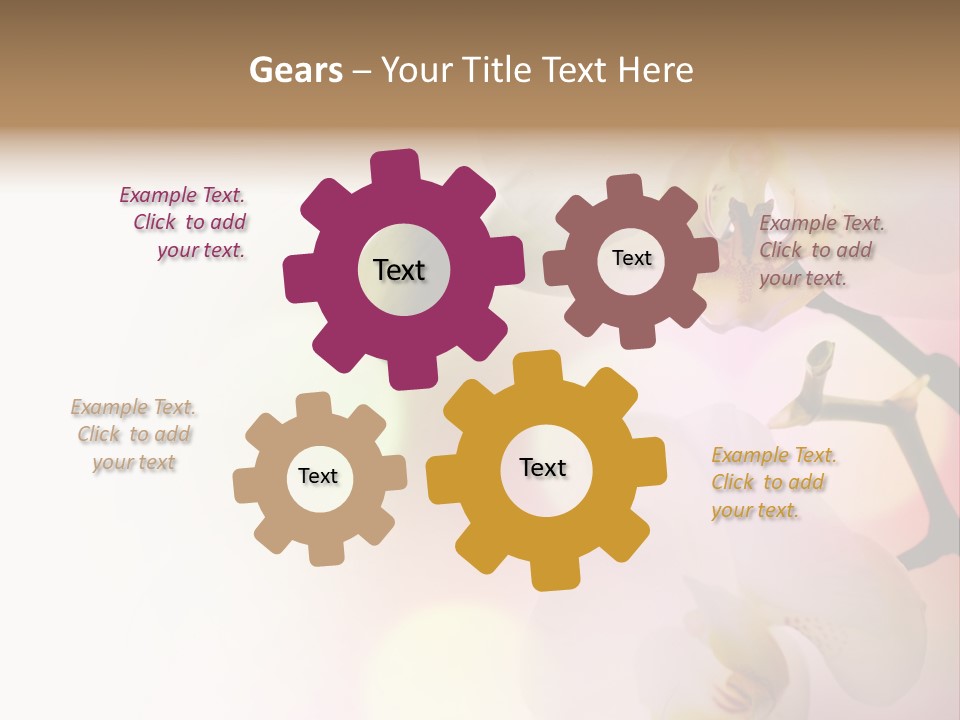 Gears – Your Title Text Here

Example Text. Click to add your text.

Text

Text

Example Text. Click to add your text.

Example Text. Click to add your text

Text

Text

Example Text. Click to add your text.